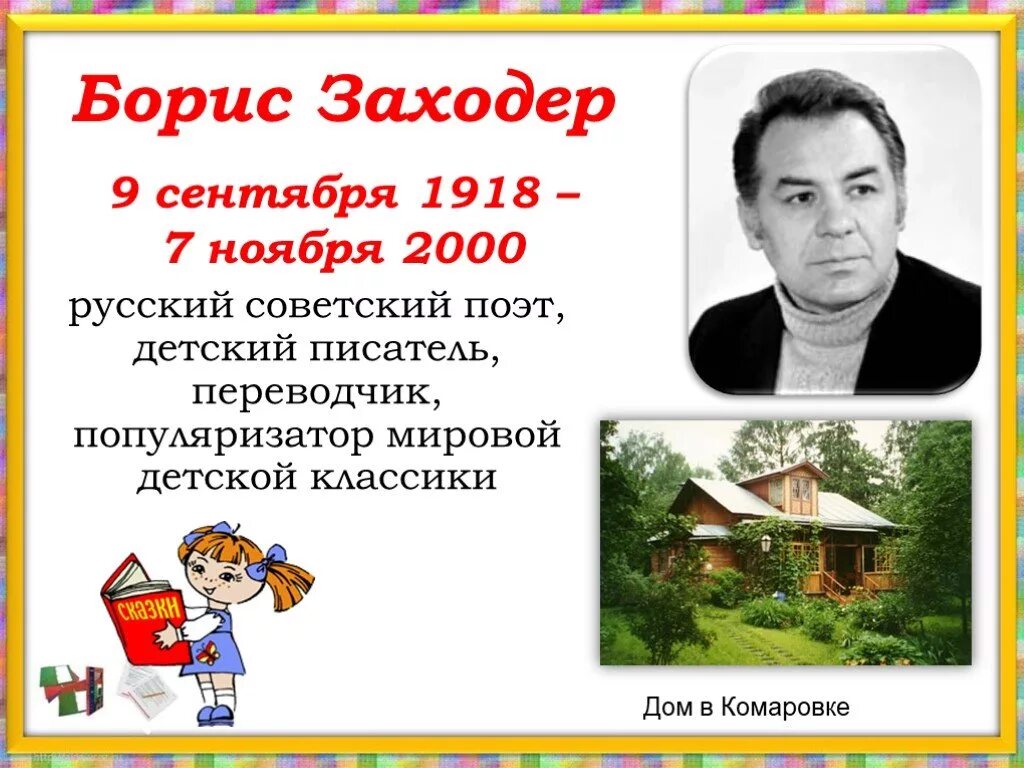 Борис Заходер

9 сентября 1918 – 7 ноября 2000

русский советский поэт, детский писатель, переводчик, популяризатор мировой детской классики

СКАЗКИ

Дом в Комаровке